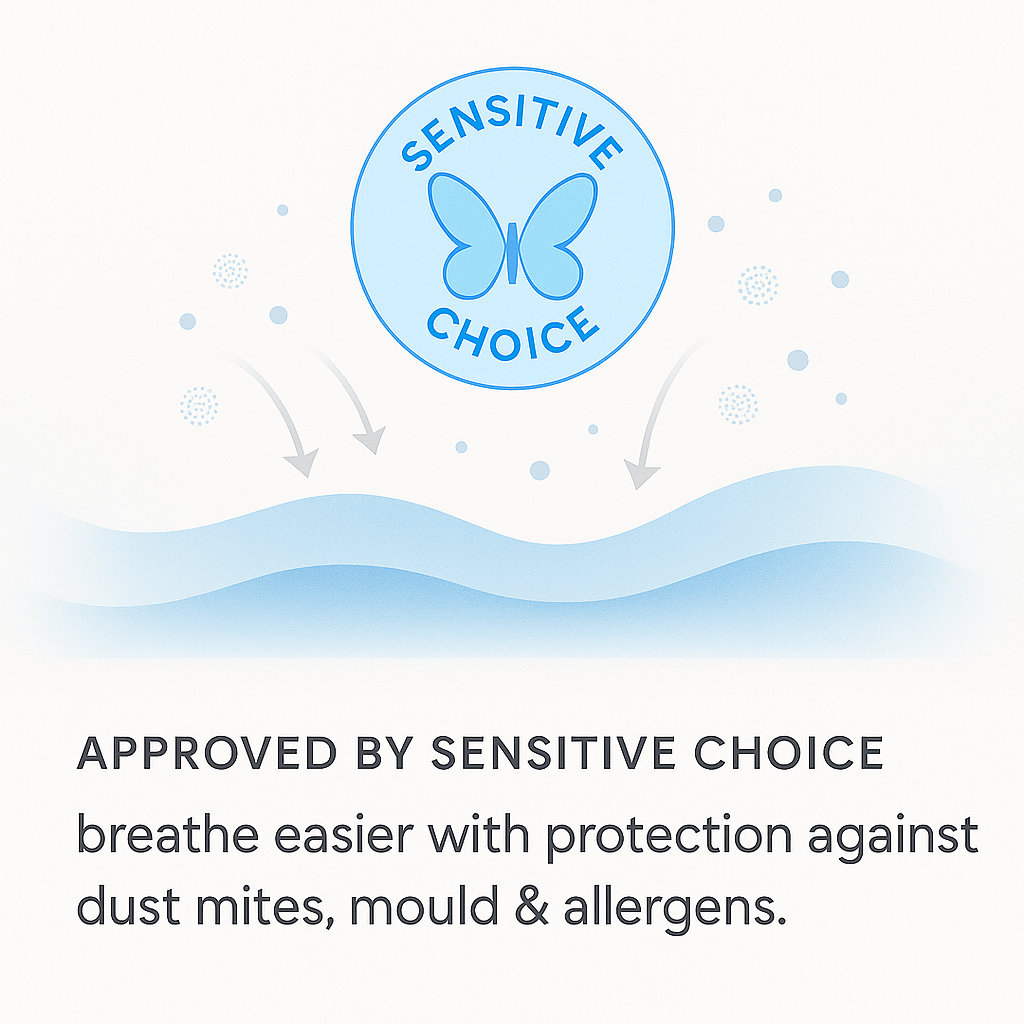 SENSITIVE CHOICE

APPROVED BY SENSITIVE CHOICE

breathe easier with protection against dust mites, mould & allergens.